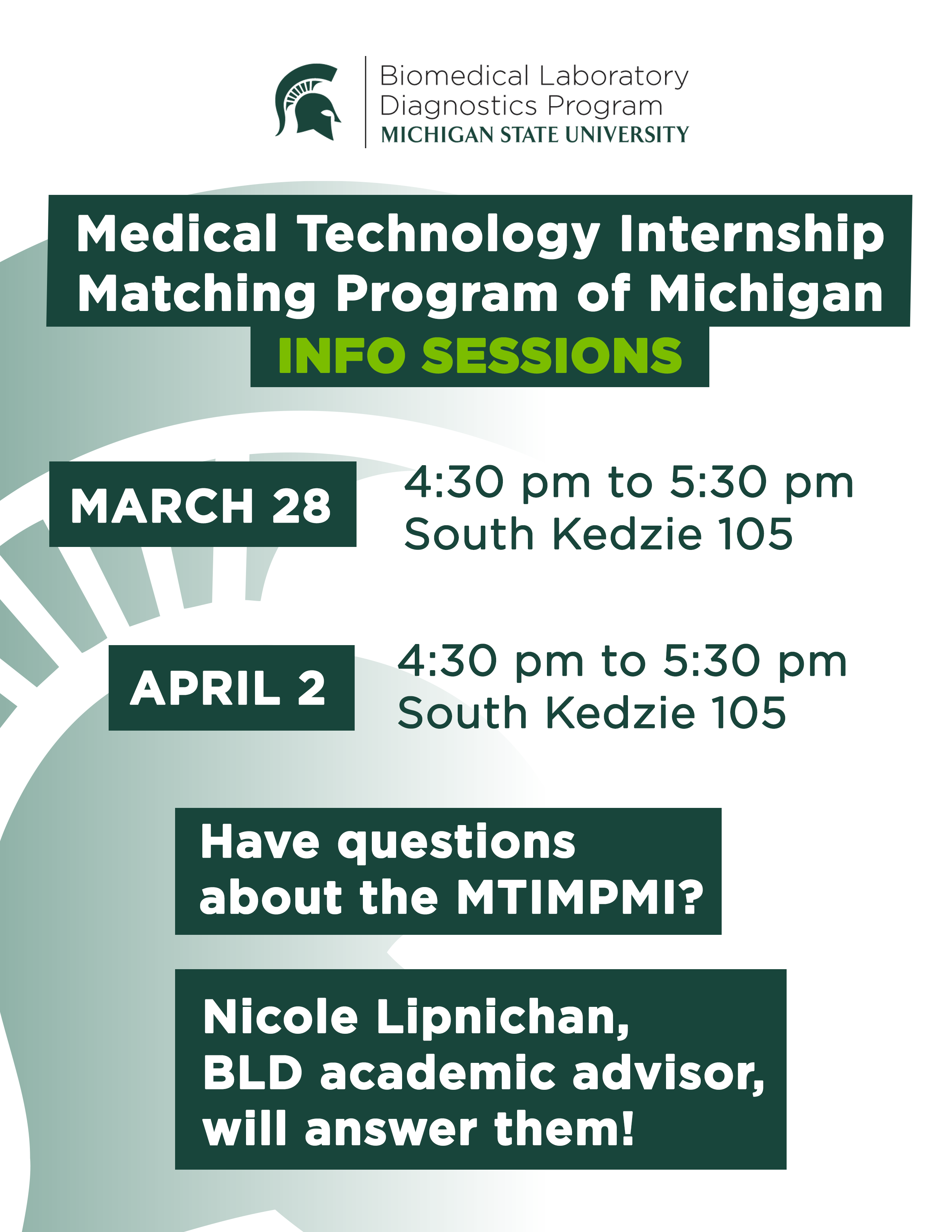 Biomedical Laboratory Diagnostics Program
MICHIGAN STATE UNIVERSITY

Medical Technology Internship Matching Program of Michigan
INFO SESSIONS

MARCH 28
4:30 pm to 5:30 pm
South Kedzie 105

APRIL 2
4:30 pm to 5:30 pm
South Kedzie 105

Have questions about the MTIMPMI?

Nicole Lipnichan, BLD academic advisor, will answer them!